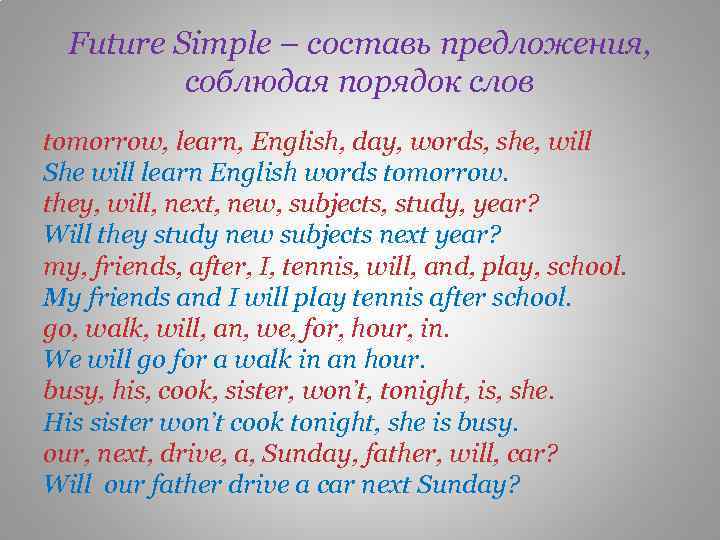 Future Simple – составь предложения, соблюдая порядок слов

tomorrow, learn, English, day, words, she, will
She will learn English words tomorrow.
they, will, next, new, subjects, study, year?
Will they study new subjects next year?
my, friends, after, I, tennis, will, and, play, school.
My friends and I will play tennis after school.
go, walk, will, an, we, for, hour, in.
We will go for a walk in an hour.
busy, his, cook, sister, won't, tonight, is, she.
His sister won't cook tonight, she is busy.
our, next, drive, a, Sunday, father, will, car?
Will our father drive a car next Sunday?